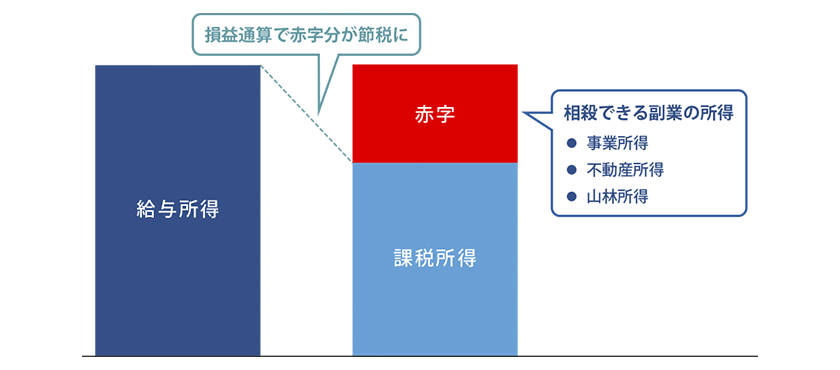 損益通算で赤字分が節税に

給与所得

赤字

課税所得

相殺できる副業の所得
● 事業所得
● 不動産所得
● 山林所得